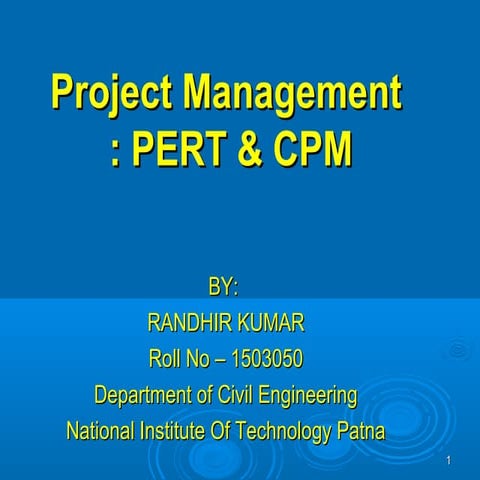 Project Management
: PERT & CPM

BY:
RANDHIR KUMAR
Roll No – 1503050
Department of Civil Engineering
National Institute Of Technology Patna

1